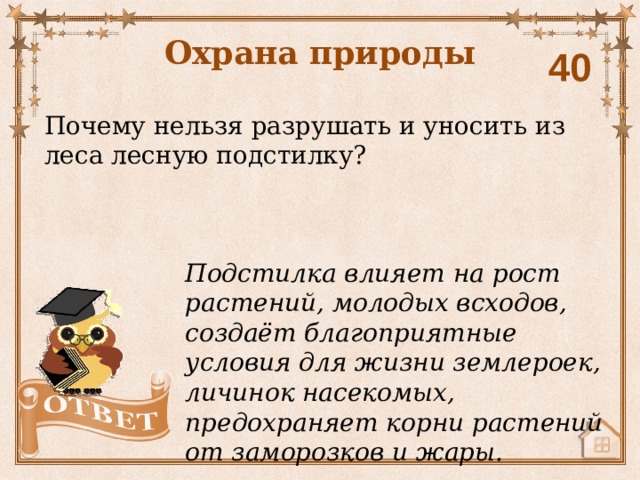 Охрана природы

40

Почему нельзя разрушать и уносить из леса лесную подстилку?

Подстилка влияет на рост растений, молодых всходов, создаёт благоприятные условия для жизни землероек, личинок насекомых, предохраняет корни растений от заморозков и жары.

ОТВЕТ